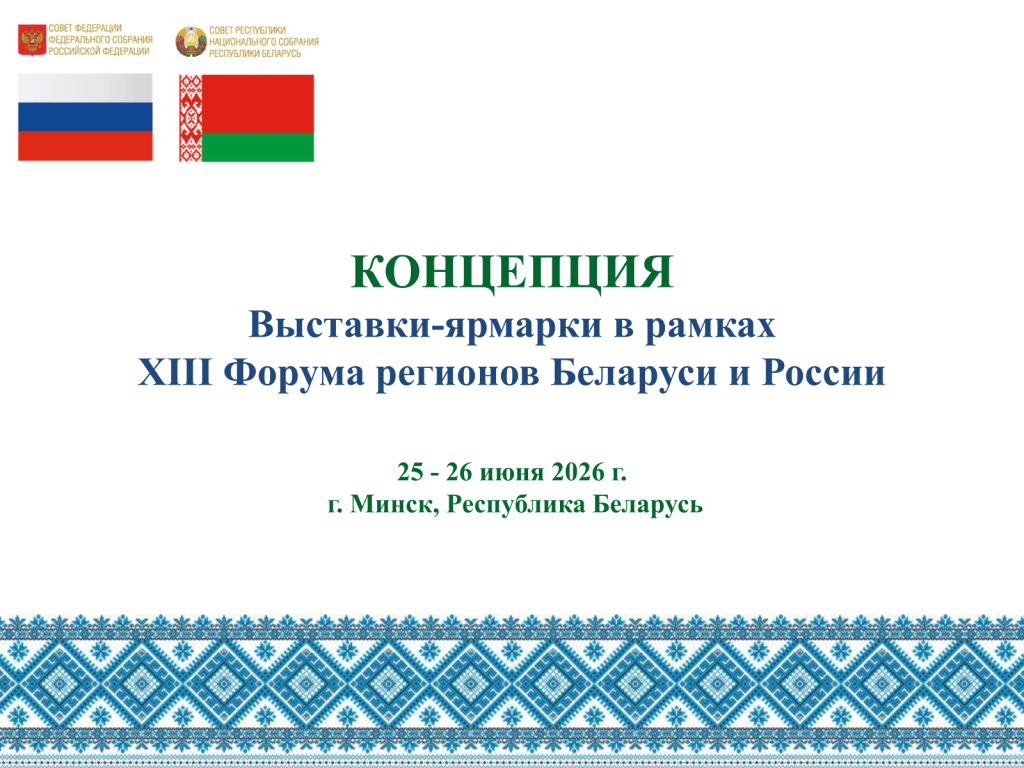 СОВЕТ ФЕДЕРАЦИИ ФЕДЕРАЛЬНОГО СОБРАНИЯ РОССИЙСКОЙ ФЕДЕРАЦИИ

СОВЕТ РЕСПУБЛИКИ НАЦИОНАЛЬНОГО СОБРАНИЯ РЕСПУБЛИКИ БЕЛАРУСЬ

КОНЦЕПЦИЯ
Выставки-ярмарки в рамках
XIII Форума регионов Беларуси и России

25 - 26 июня 2026 г.
г. Минск, Республика Беларусь